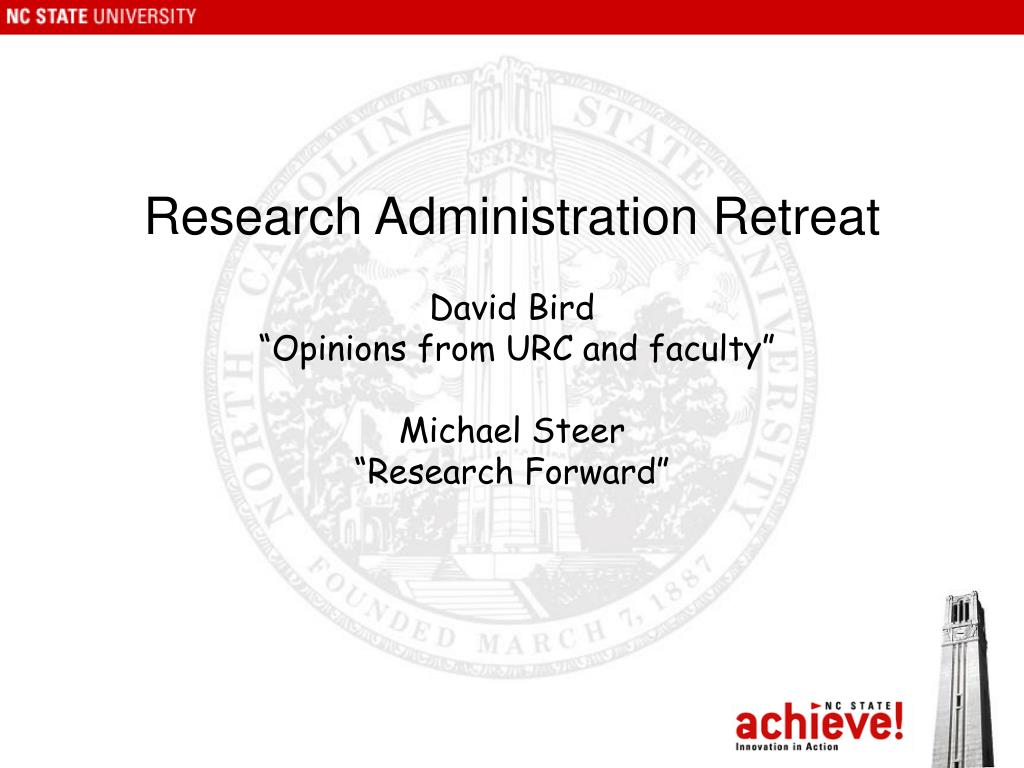 NC STATE UNIVERSITY

NORTH CAROLINA STATE UNIVERSITY

FOUNDED MARCH 7, 1887

Research Administration Retreat

David Bird
“Opinions from URC and faculty”

Michael Steer
“Research Forward”

NC STATE
achieve!
Innovation in Action